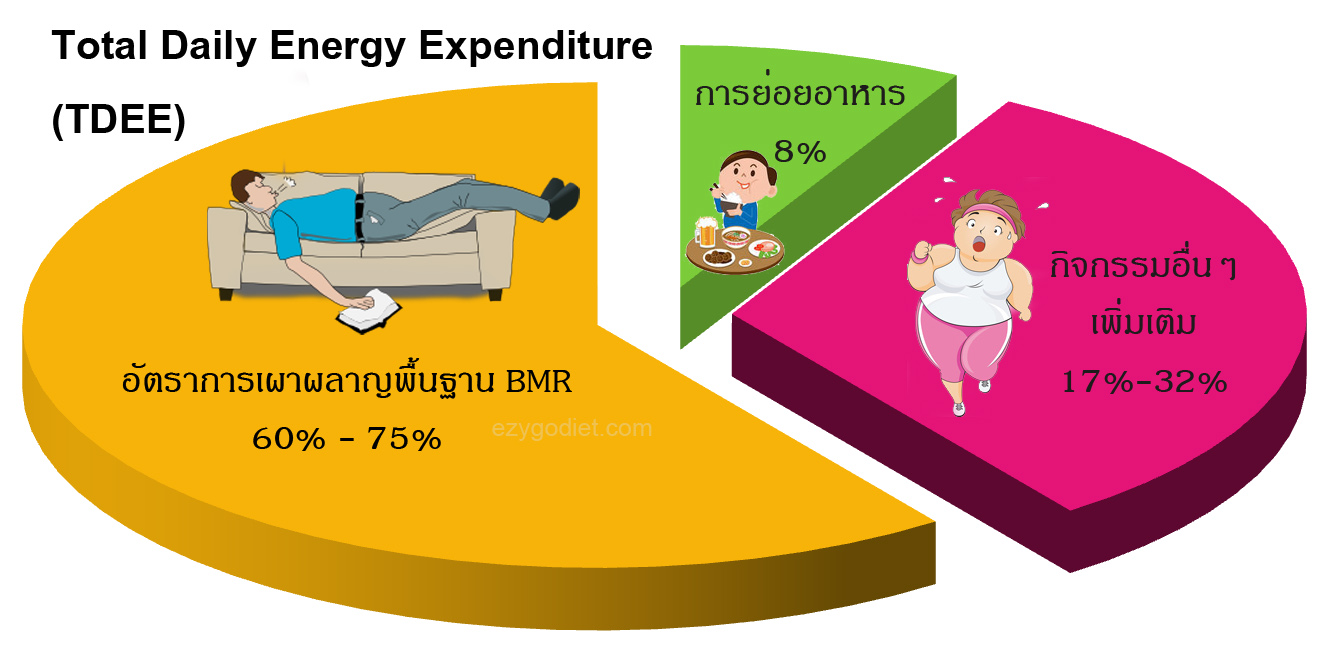 Total Daily Energy Expenditure (TDEE)

การย่อยอาหาร
8%

กิจกรรมอื่น ๆ เพิ่มเติม
17%-32%

อัตราการเผาผลาญพื้นฐาน BMR
60% - 75%

ezygodiet.com